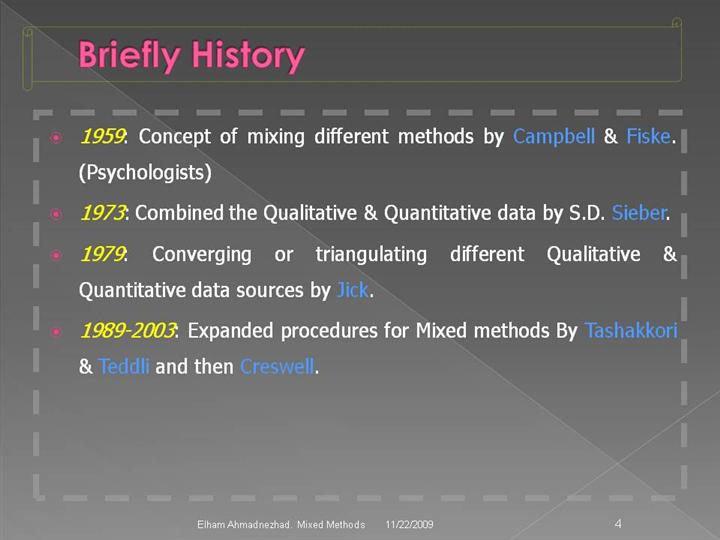 Briefly History

1959: Concept of mixing different methods by Campbell & Fiske. (Psychologists)

1973: Combined the Qualitative & Quantitative data by S.D. Sieber.

1979: Converging or triangulating different Qualitative & Quantitative data sources by Jick.

1989-2003: Expanded procedures for Mixed methods By Tashakkori & Teddli and then Creswell.

Elham Ahmadnezhad. Mixed Methods 11/22/2009 4